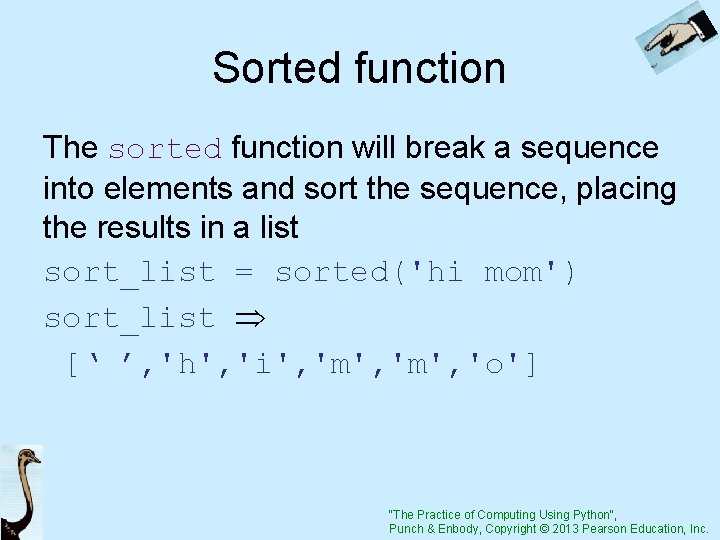 Sorted function

The sorted function will break a sequence into elements and sort the sequence, placing the results in a list

sort_list = sorted('hi mom')

sort_list ⇒

[‘ ’,'h','i','m','m','o']

"The Practice of Computing Using Python",
Punch & Enbody, Copyright © 2013 Pearson Education, Inc.